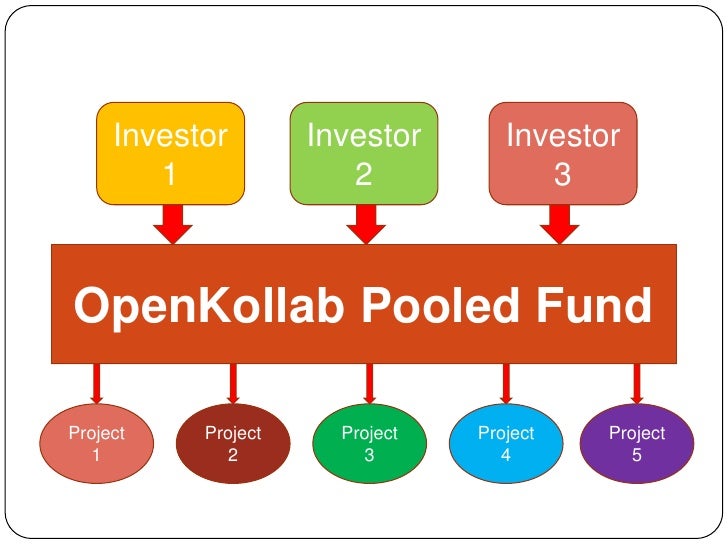 Investor 1

Investor 2

Investor 3

OpenKollab Pooled Fund

Project 1

Project 2

Project 3

Project 4

Project 5